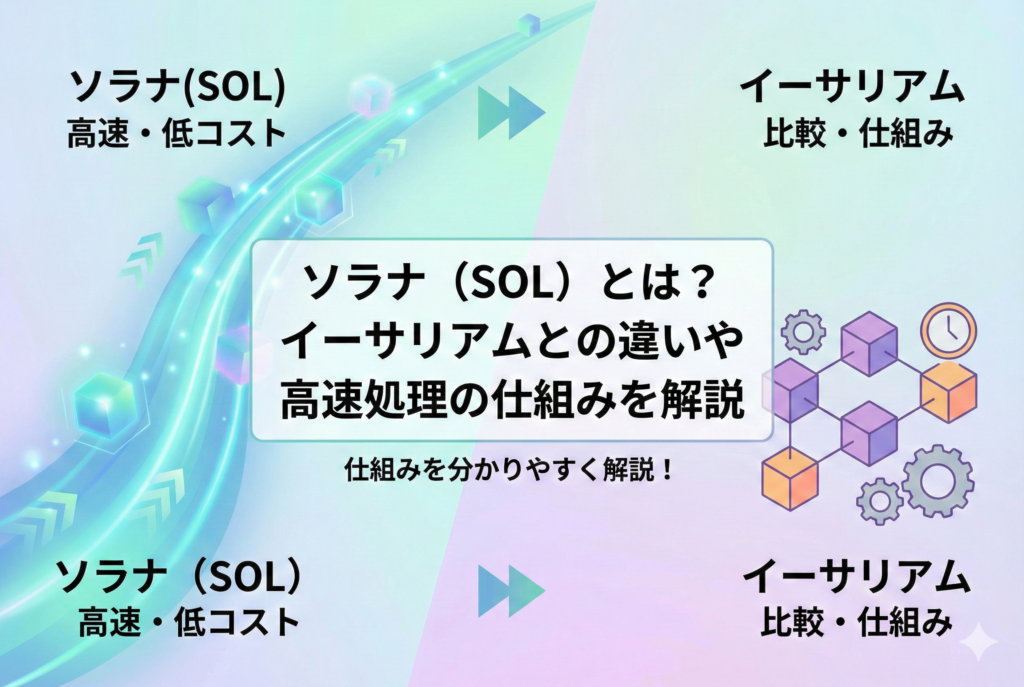 ソラナ(SOL)
高速・低コスト

イーサリアム
比較・仕組み

ソラナ（SOL）とは？
イーサリアムとの違いや
高速処理の仕組みを解説

仕組みを分かりやすく解説！

ソラナ（SOL）
高速・低コスト

イーサリアム
比較・仕組み